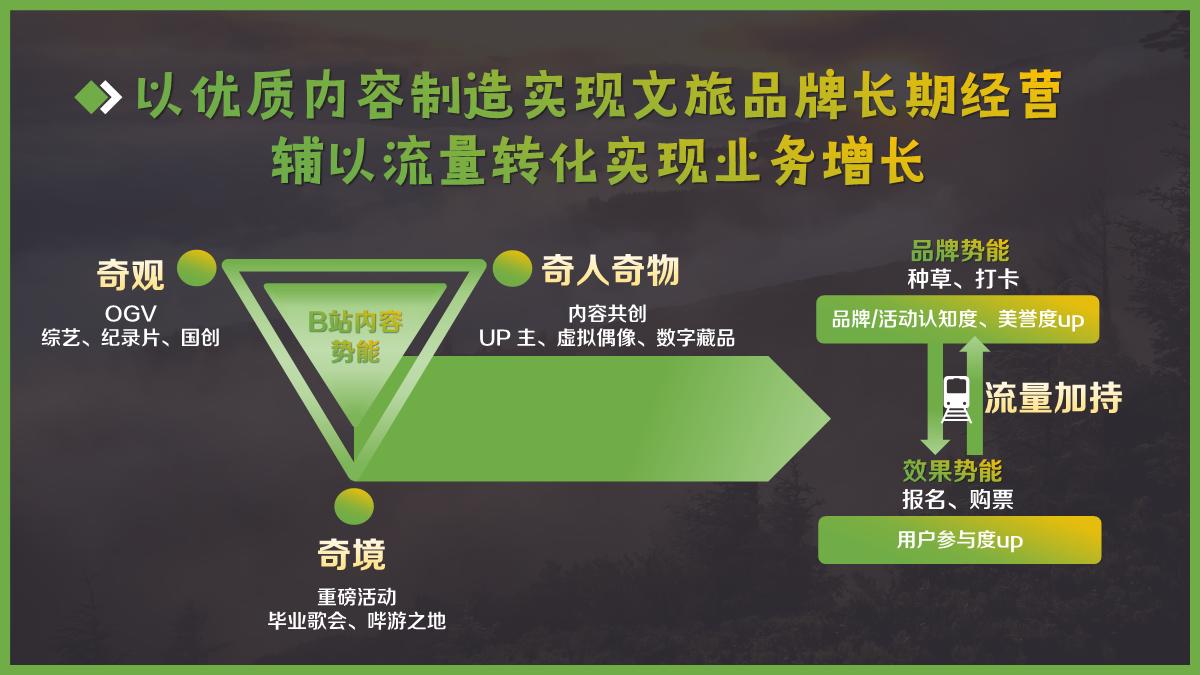 以优质内容制造实现文旅品牌长期经营
辅以流量转化实现业务增长

奇观
OGV
综艺、纪录片、国创

B站内容势能

奇人奇物
内容共创
UP 主、虚拟偶像、数字藏品

奇境
重磅活动
毕业歌会、哔游之地

品牌势能
种草、打卡
品牌/活动认知度、美誉度up

流量加持

效果势能
报名、购票
用户参与度up